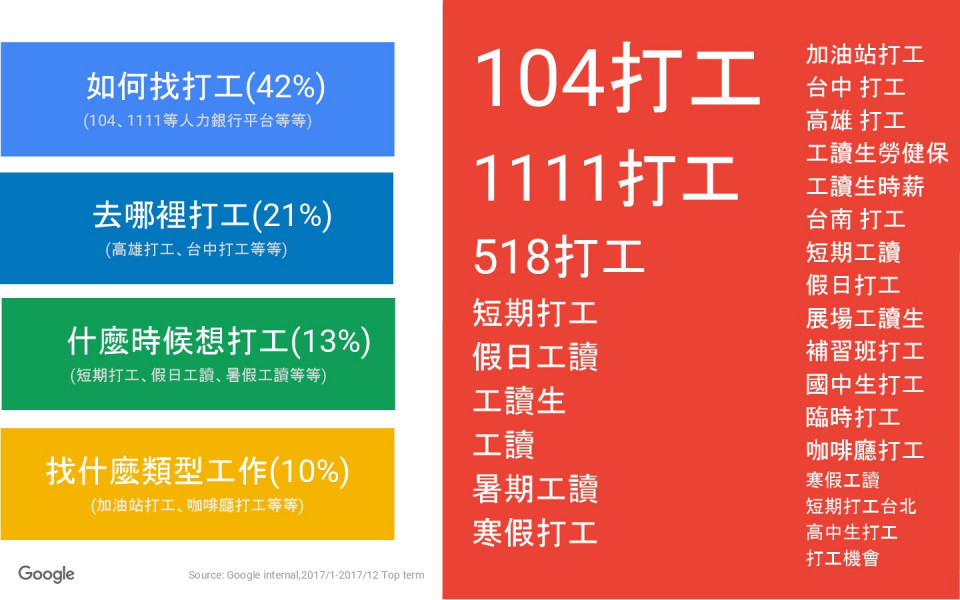 如何找打工(42%)
(104、1111等人力銀行平台等等)

去哪裡打工(21%)
(高雄打工、台中打工等等)

什麼時候想打工(13%)
(短期打工、假日工讀、暑假工讀等等)

找什麼類型工作(10%)
(加油站打工、咖啡廳打工等等)

Google

Source: Google internal,2017/1-2017/12 Top term

104打工
1111打工
518打工
短期打工
假日工讀
工讀生
工讀
暑期工讀
寒假打工

加油站打工
台中 打工
高雄 打工
工讀生勞健保
工讀生時薪
台南 打工
短期工讀
假日打工
展場工讀生
補習班打工
國中生打工
臨時打工
咖啡廳打工
寒假工讀
短期打工台北
高中生打工
打工機會